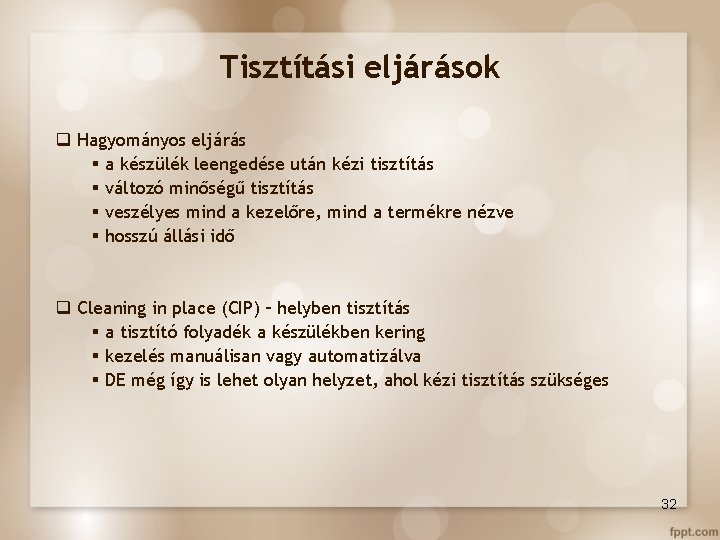 Tisztítási eljárások

❑ Hagyományos eljárás
▪ a készülék leengedése után kézi tisztítás
▪ változó minőségű tisztítás
▪ veszélyes mind a kezelőre, mind a termékre nézve
▪ hosszú állási idő

❑ Cleaning in place (CIP) – helyben tisztítás
▪ a tisztító folyadék a készülékben kering
▪ kezelés manuálisan vagy automatizálva
▪ DE még így is lehet olyan helyzet, ahol kézi tisztítás szükséges

32

fppt.com